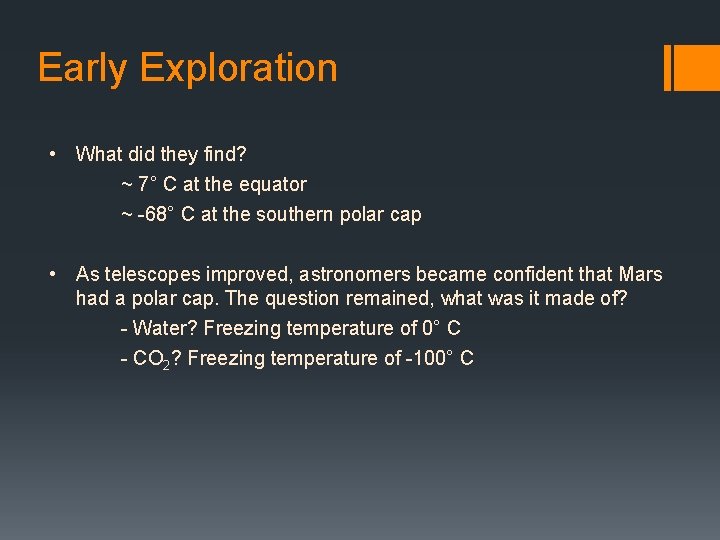 Early Exploration

• What did they find?

~ 7° C at the equator

~ -68° C at the southern polar cap

• As telescopes improved, astronomers became confident that Mars had a polar cap. The question remained, what was it made of?

- Water? Freezing temperature of 0° C

- $CO_2$? Freezing temperature of -100° C